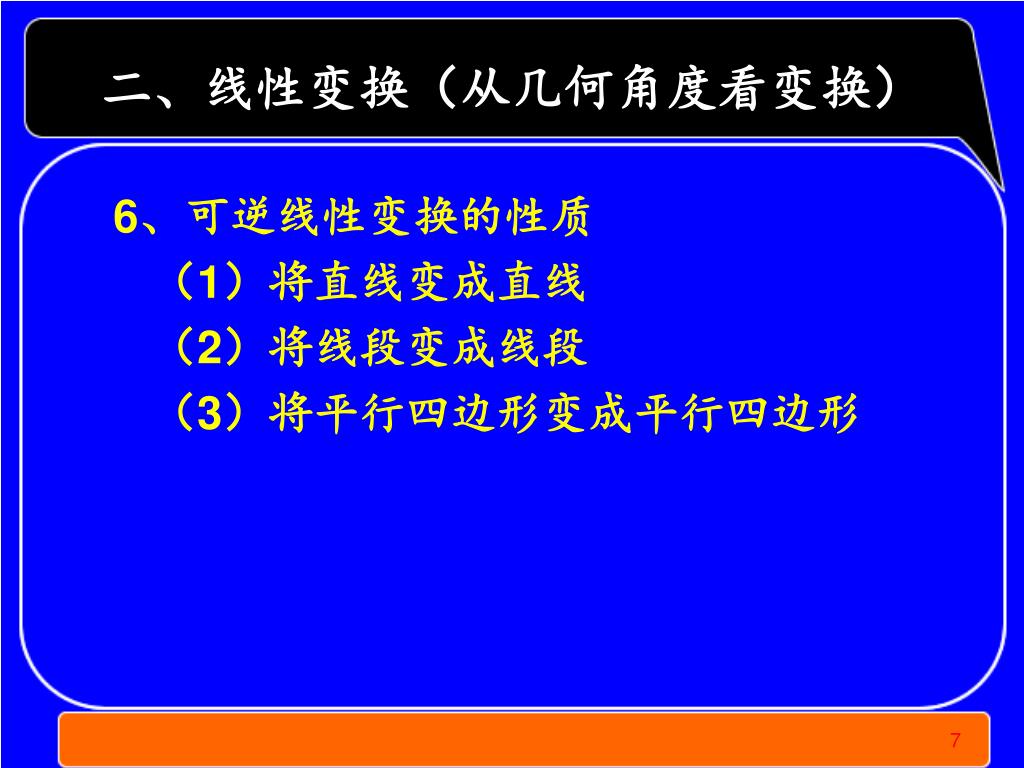 二、线性变换（从几何角度看变换）

6、可逆线性变换的性质

（1）将直线变成直线

（2）将线段变成线段

（3）将平行四边形变成平行四边形

7